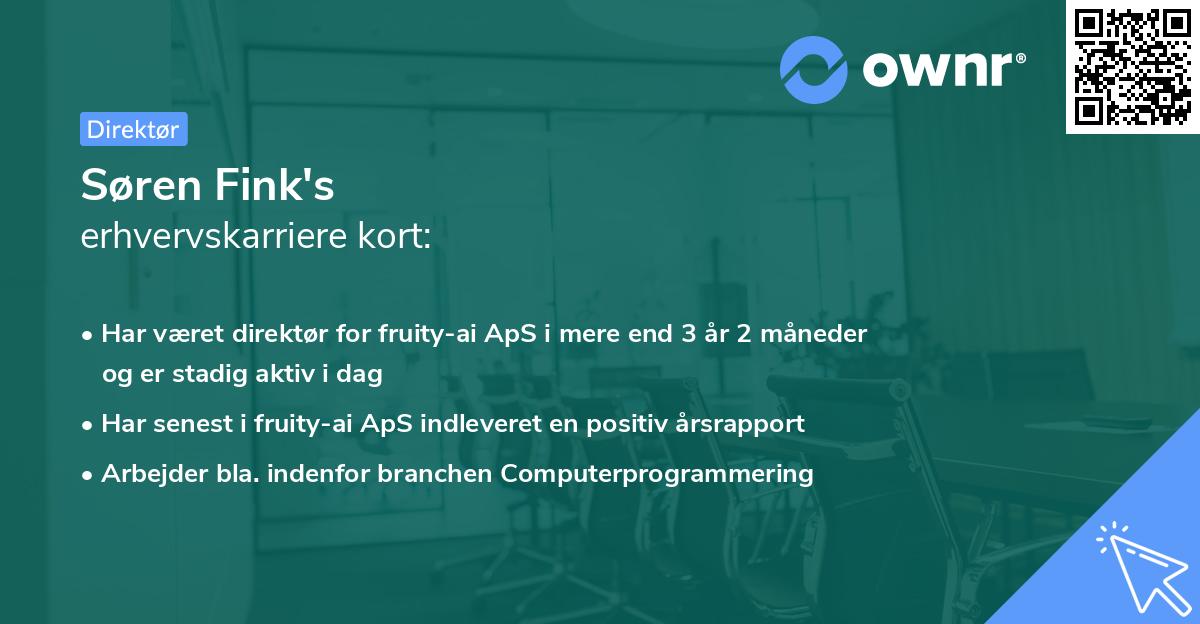 ownr®

Direktør

Søren Fink's
erhvervskarriere kort:

• Har været direktør for fruity-ai ApS i mere end 3 år 2 måneder og er stadig aktiv i dag
• Har senest i fruity-ai ApS indleveret en positiv årsrapport
• Arbejder bla. indenfor branchen Computerprogrammering